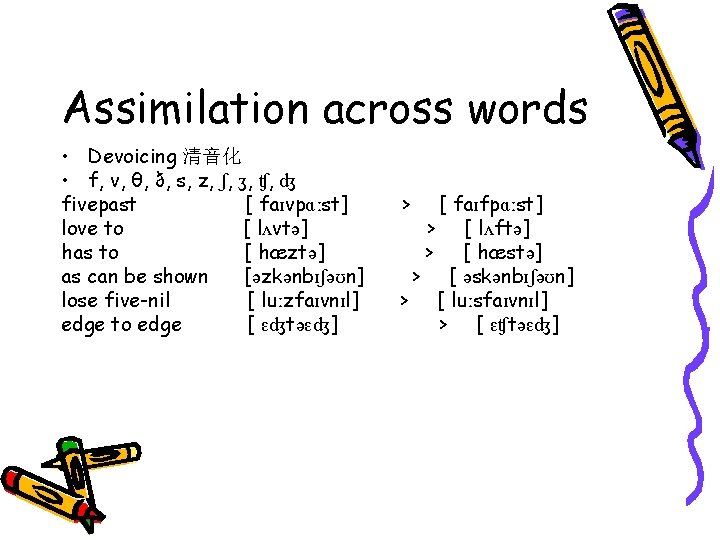 Assimilation across words

• Devoicing 清音化
• f, v, θ, ð, s, z, ʃ, ʒ, ʧ, ʤ

| | | | |
|---|---|---|---|
| fivepast | [ faɪvpɑːst] | > | [ faɪfpɑːst] |
| love to | [ lʌvtə] | > | [ lʌftə] |
| has to | [ hæztə] | > | [ hæstə] |
| as can be shown | [əzkənbɪʃəʊn] | > | [ əskənbɪʃəʊn] |
| lose five-nil | [ luːzfaɪvnɪl] | > | [ luːsfaɪvnɪl] |
| edge to edge | [ ɛʤtəɛʤ] | > | [ ɛʧtəɛʤ] |